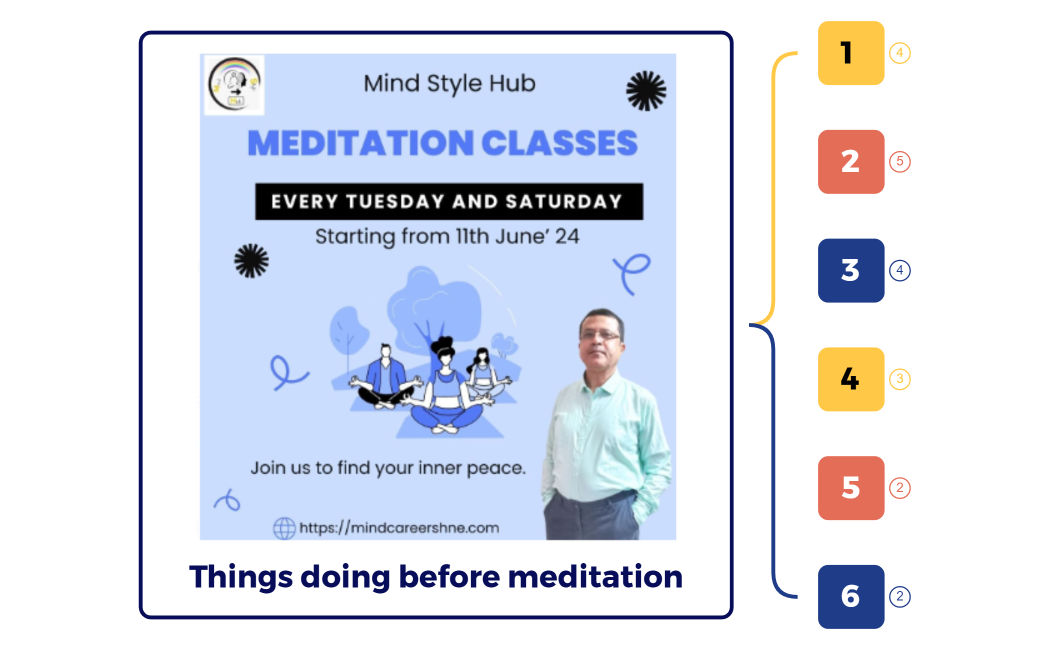 Mind Style Hub

MEDITATION CLASSES

EVERY TUESDAY AND SATURDAY

Starting from 11th June' 24

Join us to find your inner peace.

https://mindcareershne.com

Things doing before meditation

1 4
2 5
3 4
4 3
5 2
6 2